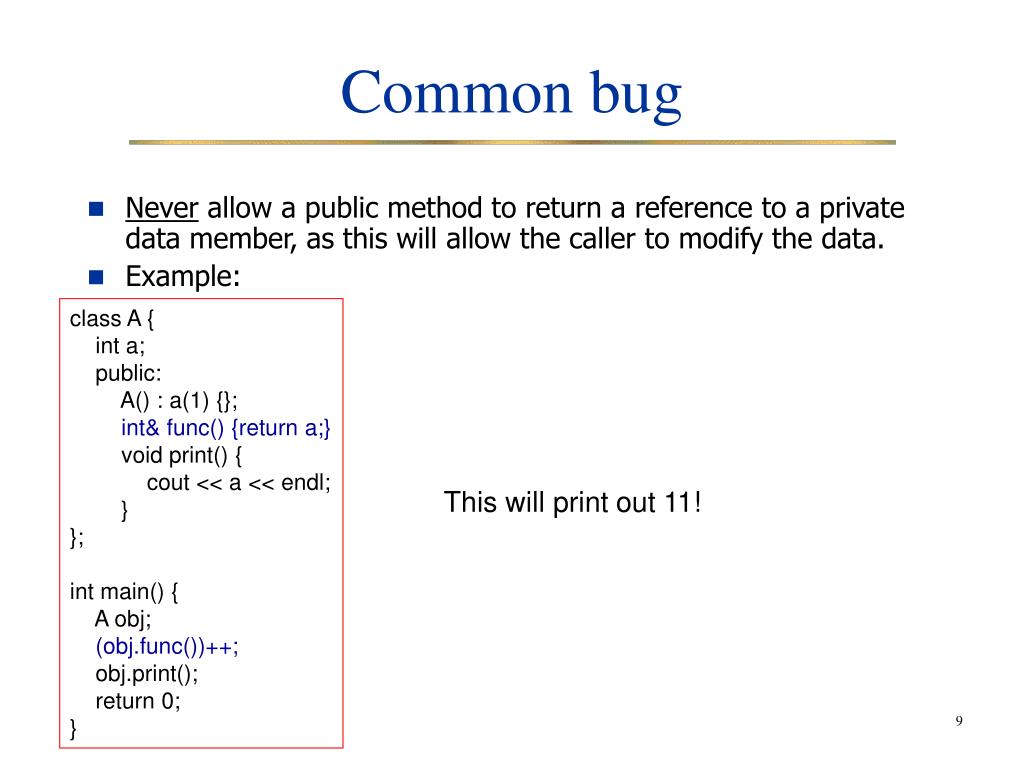 Common bug

Never allow a public method to return a reference to a private data member, as this will allow the caller to modify the data.

Example:

class A {
int a;
public:
A() : a(1) {};
int& func() {return a;}
void print() {
cout << a << endl;
}
};

int main() {
A obj;
(obj.func())++;
obj.print();
return 0;
}

This will print out 11!

9